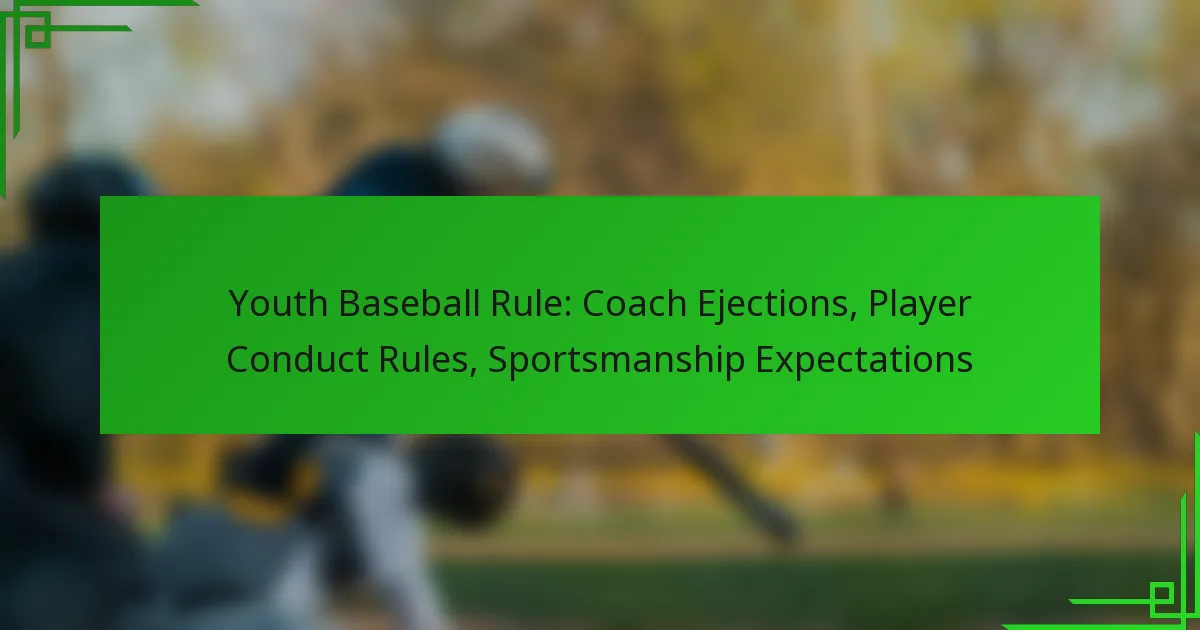 Youth Baseball Rule: Coach Ejections, Player Conduct Rules, Sportsmanship Expectations